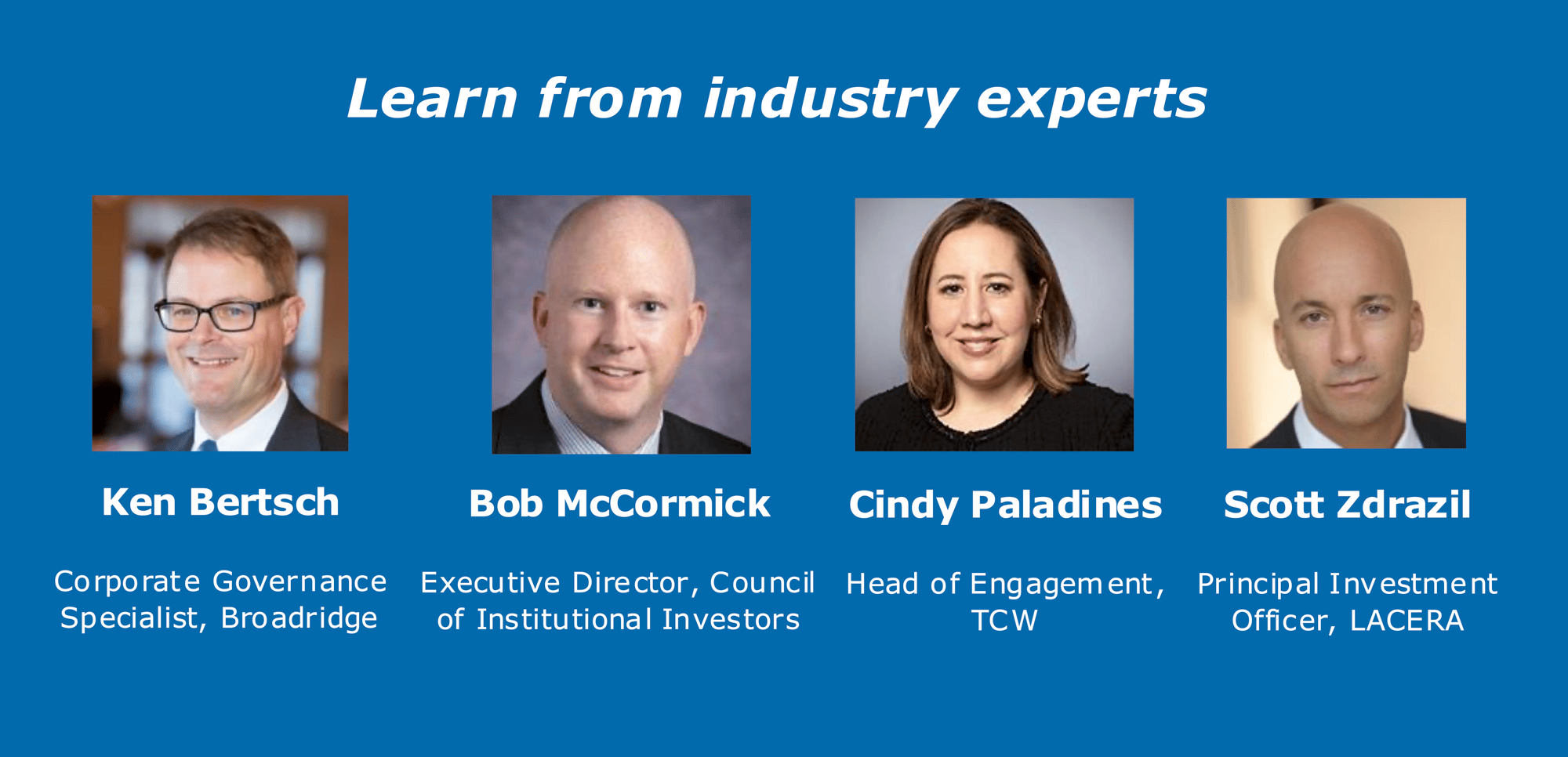 Learn from industry experts

Ken Bertsch

Corporate Governance Specialist, Broadridge

Bob McCormick

Executive Director, Council of Institutional Investors

Cindy Paladines

Head of Engagement, TCW

Scott Zdrazil

Principal Investment Officer, LACERA